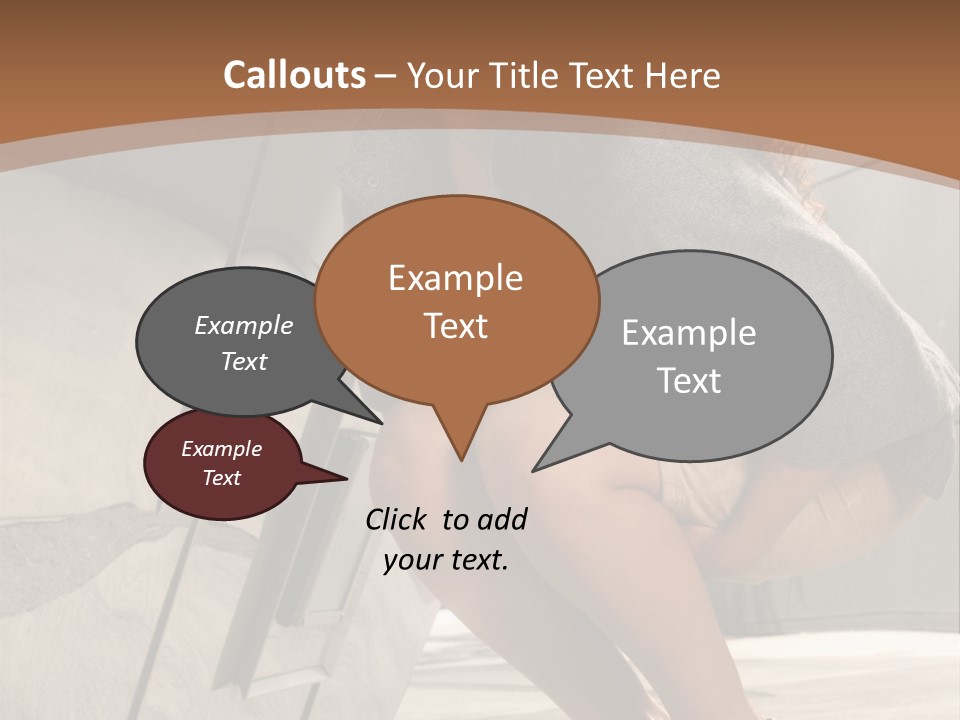 Callouts – Your Title Text Here

Example Text

Example Text

Example Text

Example Text

Click to add your text.